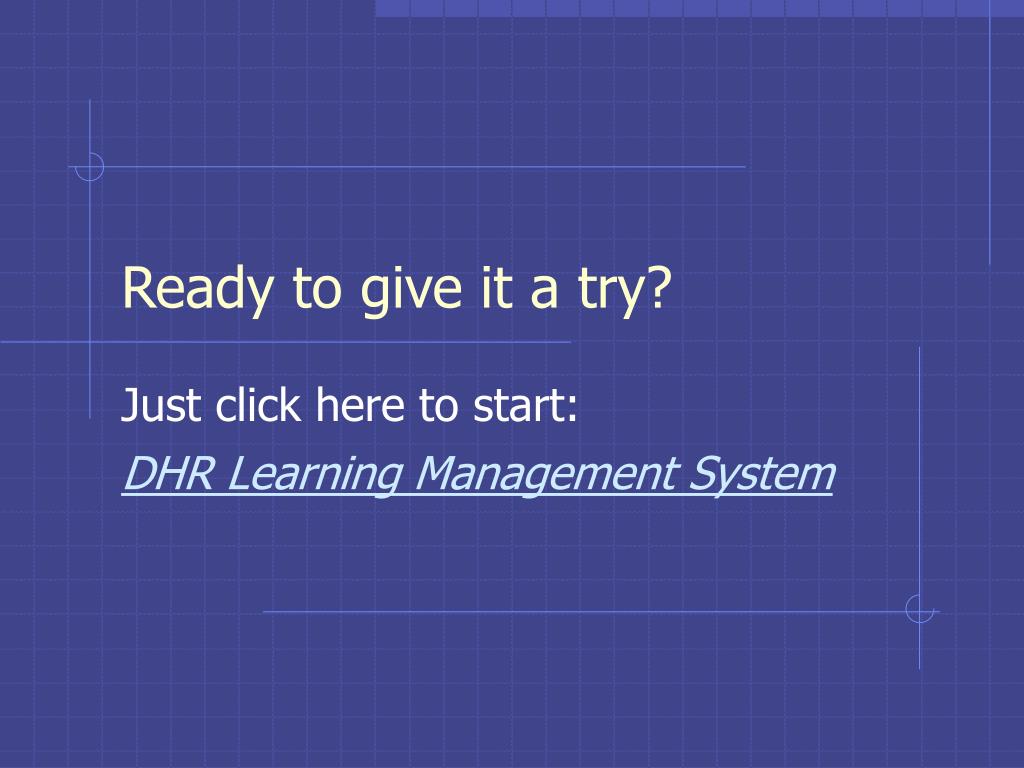 Ready to give it a try?

Just click here to start:

DHR Learning Management System